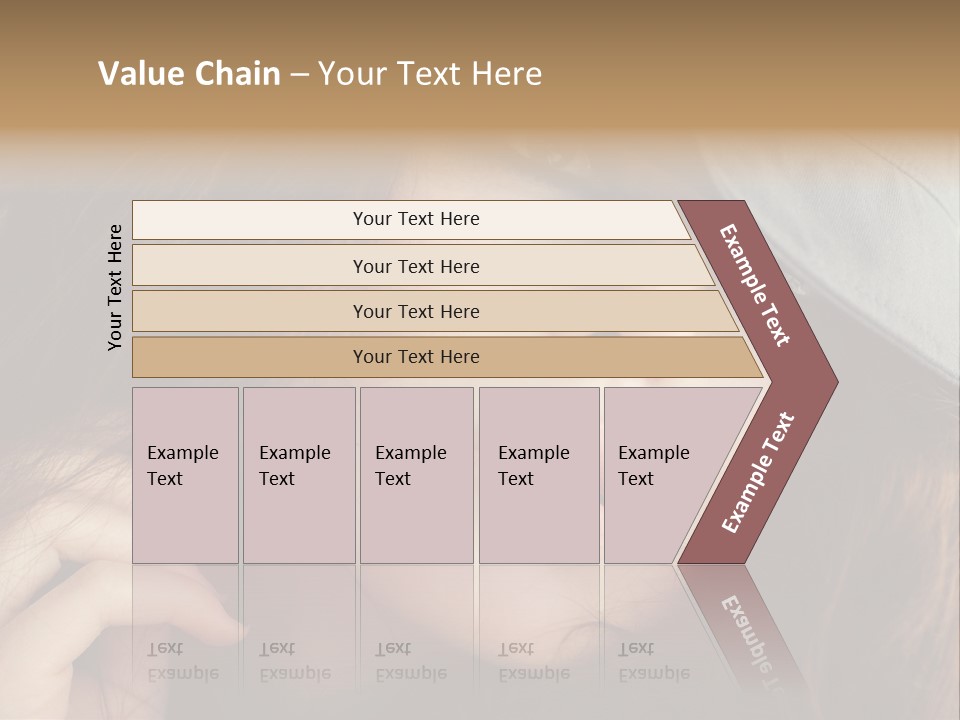 Value Chain – Your Text Here

Your Text Here

Your Text Here

Your Text Here

Your Text Here

Your Text Here

Example Text

Example Text

Example Text

Example Text

Example Text

Example Text

Example Text